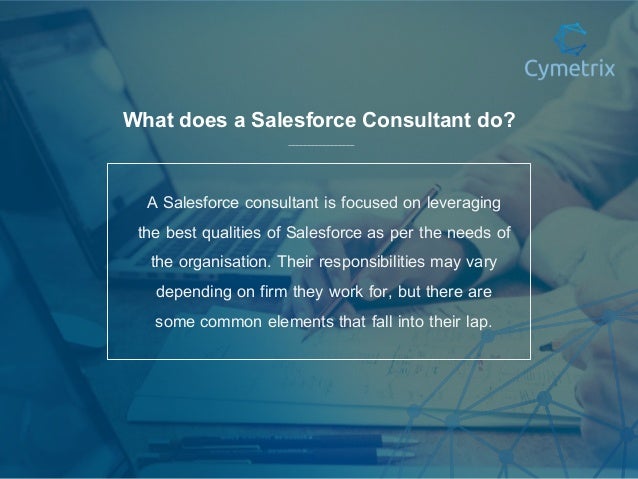 Cymetrix

What does a Salesforce Consultant do?

A Salesforce consultant is focused on leveraging the best qualities of Salesforce as per the needs of the organisation. Their responsibilities may vary depending on firm they work for, but there are some common elements that fall into their lap.